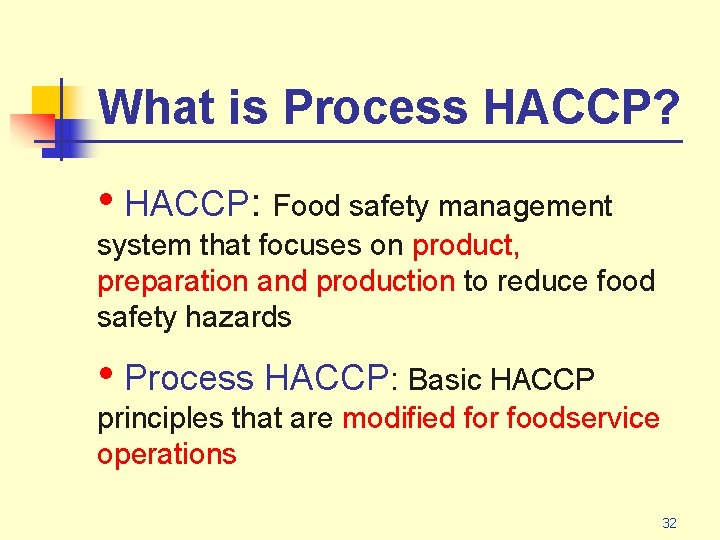 What is Process HACCP?

• HACCP: Food safety management system that focuses on product, preparation and production to reduce food safety hazards

• Process HACCP: Basic HACCP principles that are modified for foodservice operations

32